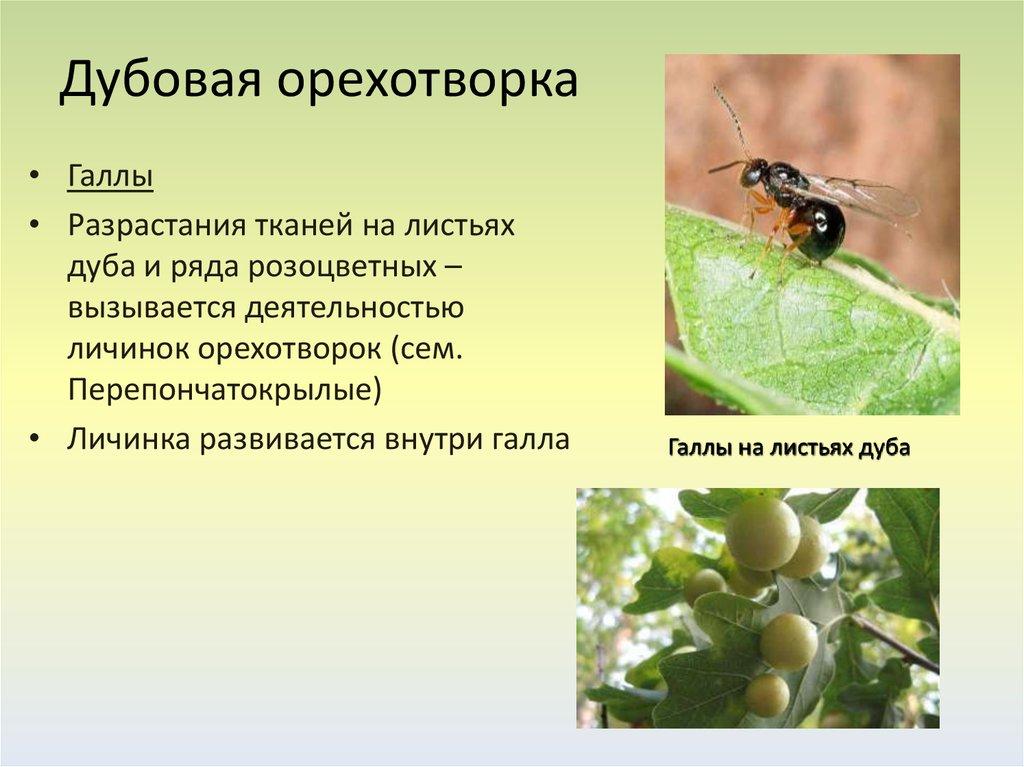 Дубовая орехотворка

• Галлы
• Разрастания тканей на листьях дуба и ряда розоцветных – вызывается деятельностью личинок орехотворок (сем. Перепончатокрылые)
• Личинка развивается внутри галла

Галлы на листьях дуба